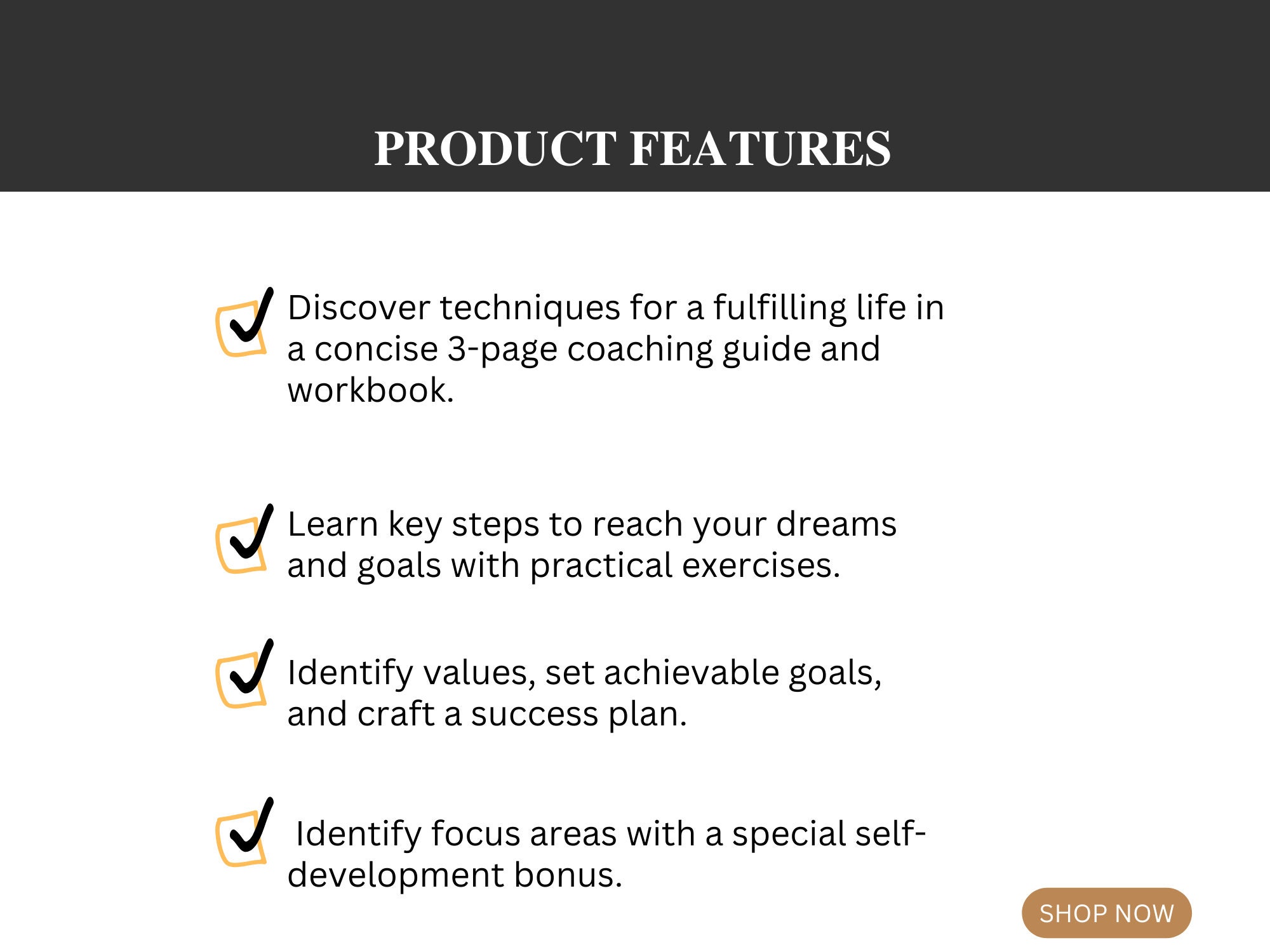 PRODUCT FEATURES

Discover techniques for a fulfilling life in a concise 3-page coaching guide and workbook.

Learn key steps to reach your dreams and goals with practical exercises.

Identify values, set achievable goals, and craft a success plan.

Identify focus areas with a special self-development bonus.

SHOP NOW